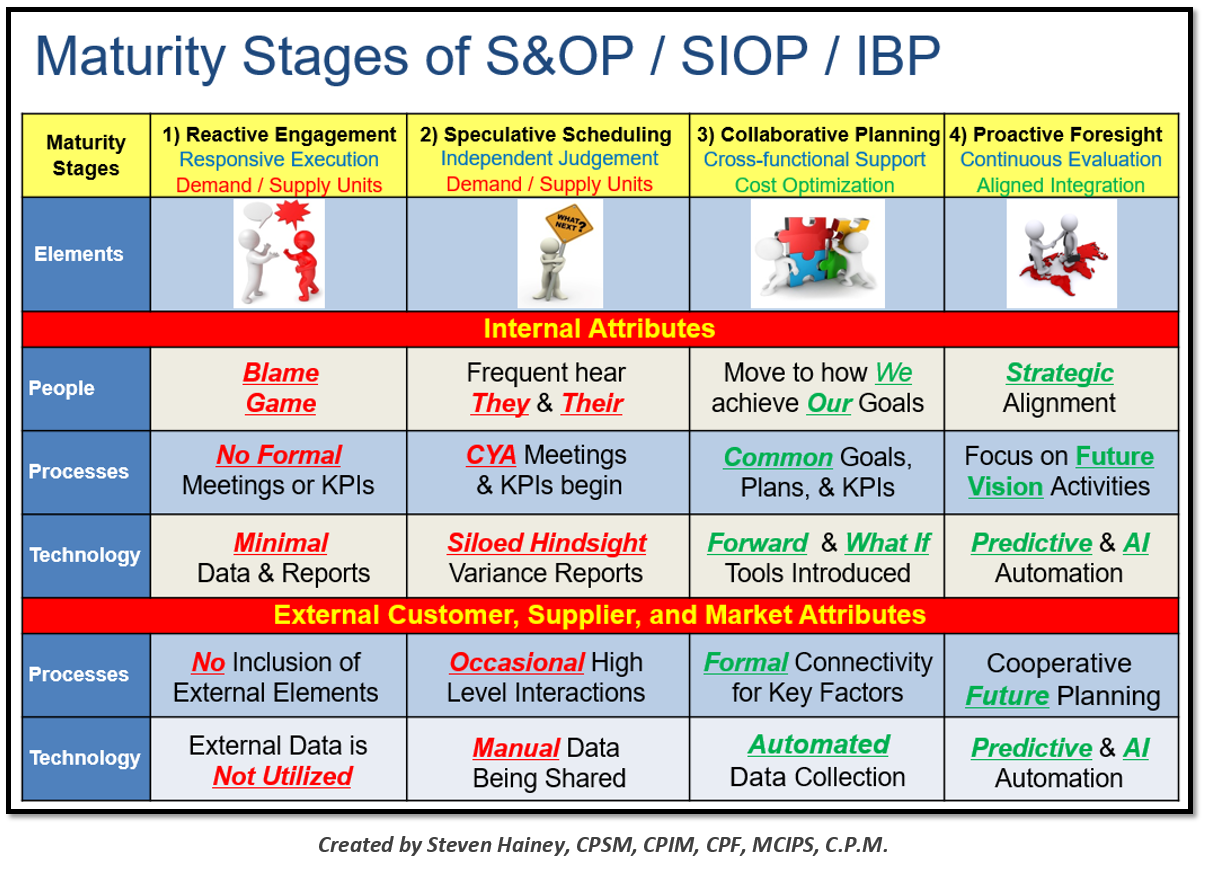 Maturity Stages of S&OP / SIOP / IBP

| Maturity Stages | 1) Reactive Engagement Responsive Execution Demand / Supply Units | 2) Speculative Scheduling Independent Judgement Demand / Supply Units | 3) Collaborative Planning Cross-functional Support Cost Optimization | 4) Proactive Foresight Continuous Evaluation Aligned Integration |
|---|---|---|---|---|
| Elements | | WHAT NEXT? | | |
| Internal Attributes | | | | |
| People | Blame Game | Frequent hear They & Their | Move to how We achieve Our Goals | Strategic Alignment |
| Processes | No Formal Meetings or KPIs | CYA Meetings & KPIs begin | Common Goals, Plans, & KPIs | Focus on Future Vision Activities |
| Technology | Minimal Data & Reports | Siloed Hindsight Variance Reports | Forward & What If Tools Introduced | Predictive & AI Automation |
| External Customer, Supplier, and Market Attributes | | | | |
| Processes | No Inclusion of External Elements | Occasional High Level Interactions | Formal Connectivity for Key Factors | Cooperative Future Planning |
| Technology | External Data is Not Utilized | Manual Data Being Shared | Automated Data Collection | Predictive & AI Automation |

Created by Steven Hainey, CPSM, CPIM, CPF, MCIPS, C.P.M.